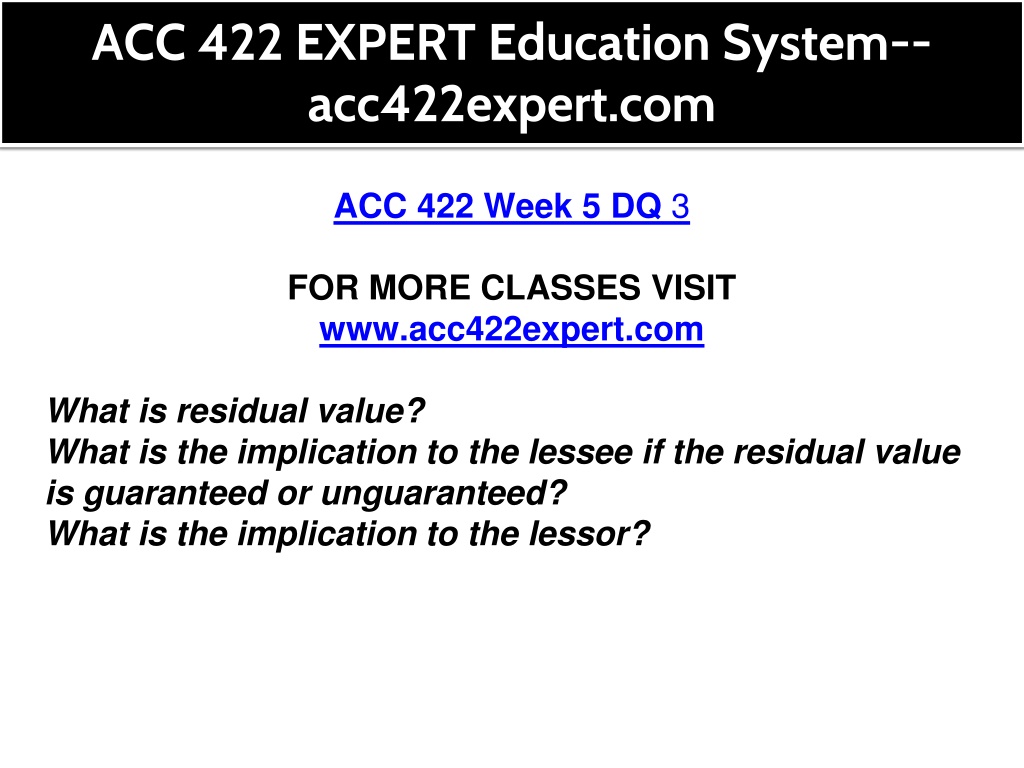 ACC 422 EXPERT Education System--acc422expert.com

ACC 422 Week 5 DQ 3

FOR MORE CLASSES VISIT
www.acc422expert.com

What is residual value?
What is the implication to the lessee if the residual value is guaranteed or unguaranteed?
What is the implication to the lessor?